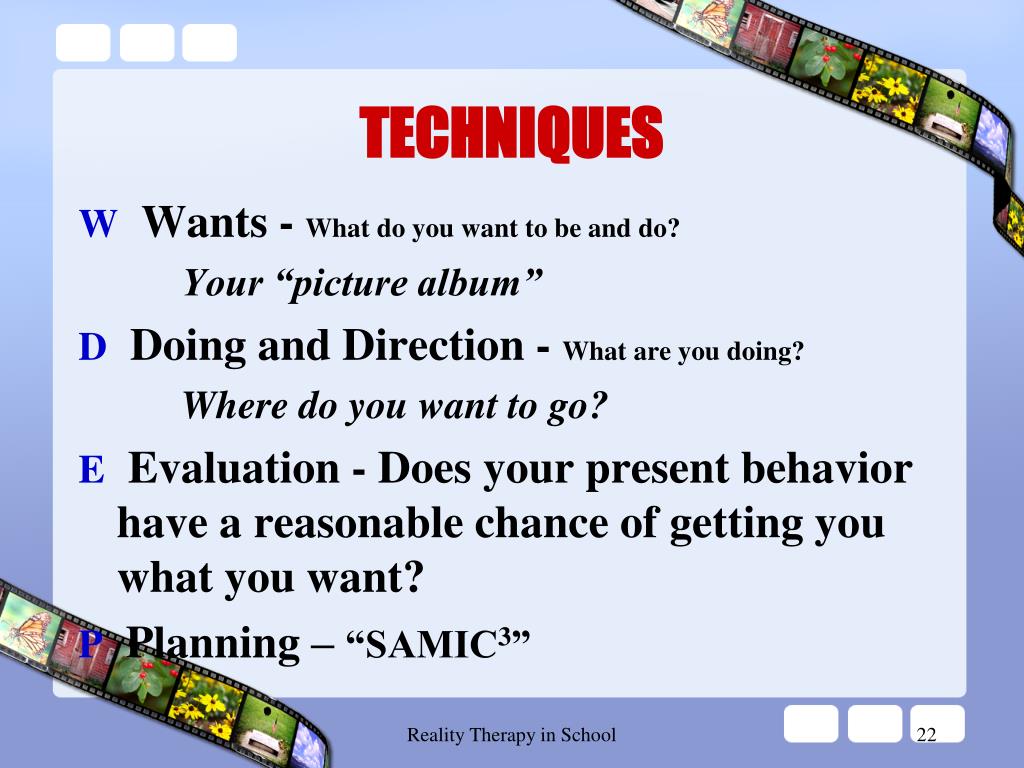 TECHNIQUES

W Wants - What do you want to be and do?

Your “picture album”

D Doing and Direction - What are you doing?

Where do you want to go?

E Evaluation - Does your present behavior have a reasonable chance of getting you what you want?

P Planning – “SAMIC$^3$”

Reality Therapy in School

22